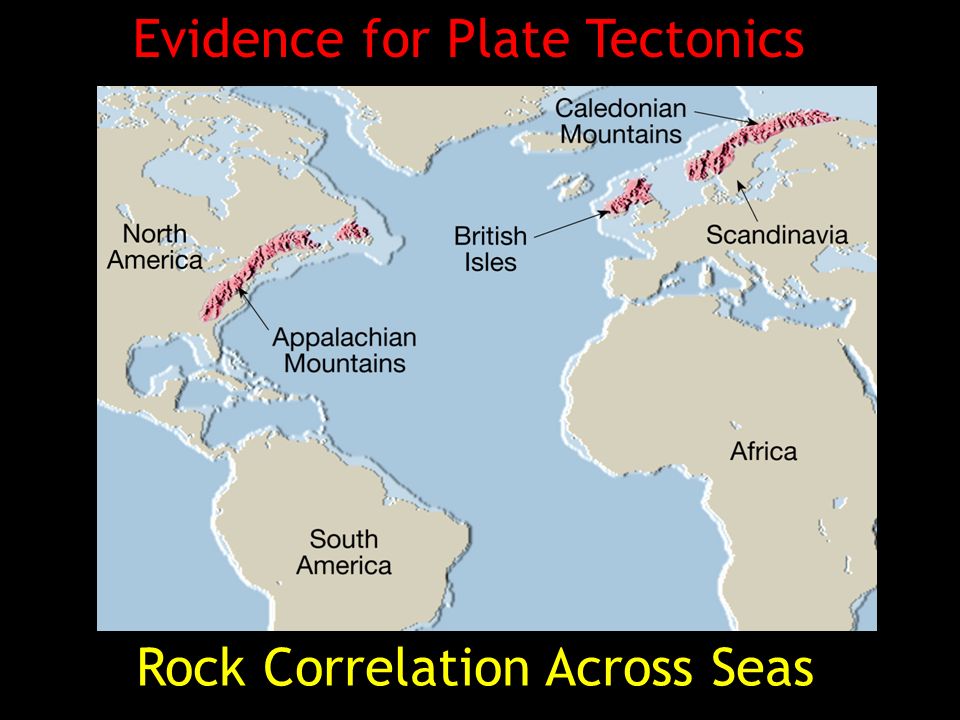 Evidence for Plate Tectonics

Caledonian Mountains

North America

British Isles

Scandinavia

Appalachian Mountains

Africa

South America

Rock Correlation Across Seas